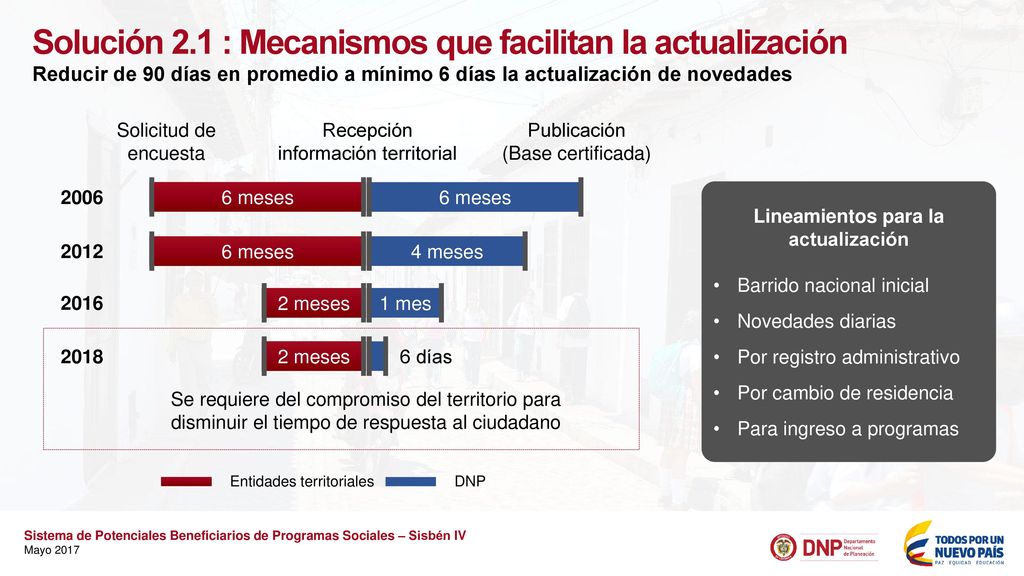 Solución 2.1 : Mecanismos que facilitan la actualización
Reducir de 90 días en promedio a mínimo 6 días la actualización de novedades

Solicitud de encuesta

Recepción información territorial

Publicación (Base certificada)

2006 6 meses 6 meses

2012 6 meses 4 meses

2016 2 meses 1 mes

2018 2 meses 6 días

Se requiere del compromiso del territorio para disminuir el tiempo de respuesta al ciudadano

Entidades territoriales DNP

Lineamientos para la actualización

• Barrido nacional inicial
• Novedades diarias
• Por registro administrativo
• Por cambio de residencia
• Para ingreso a programas

Sistema de Potenciales Beneficiarios de Programas Sociales – Sisbén IV
Mayo 2017

DNP Departamento Nacional de Planeación

TODOS POR UN NUEVO PAÍS
PAZ EQUIDAD EDUCACIÓN